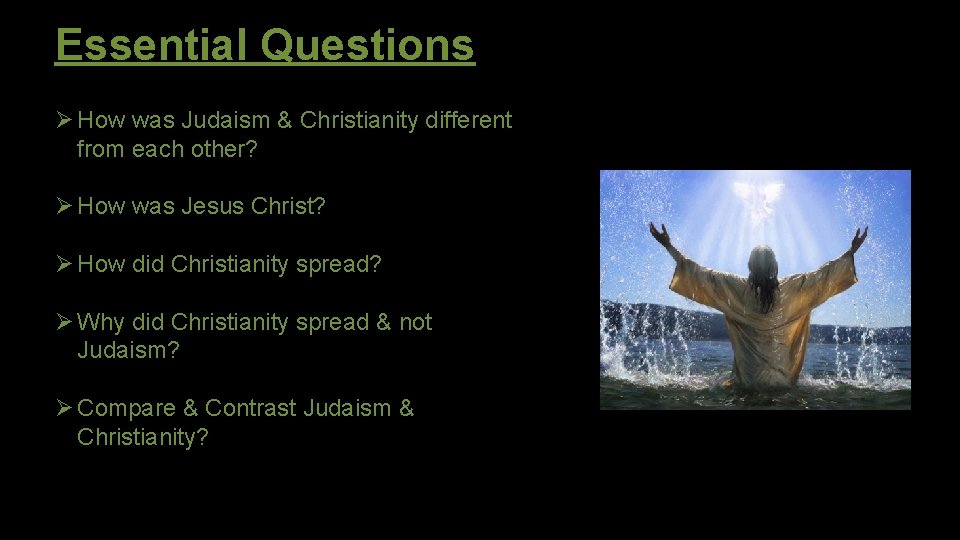 Essential Questions

➢ How was Judaism & Christianity different from each other?

➢ How was Jesus Christ?

➢ How did Christianity spread?

➢ Why did Christianity spread & not Judaism?

➢ Compare & Contrast Judaism & Christianity?